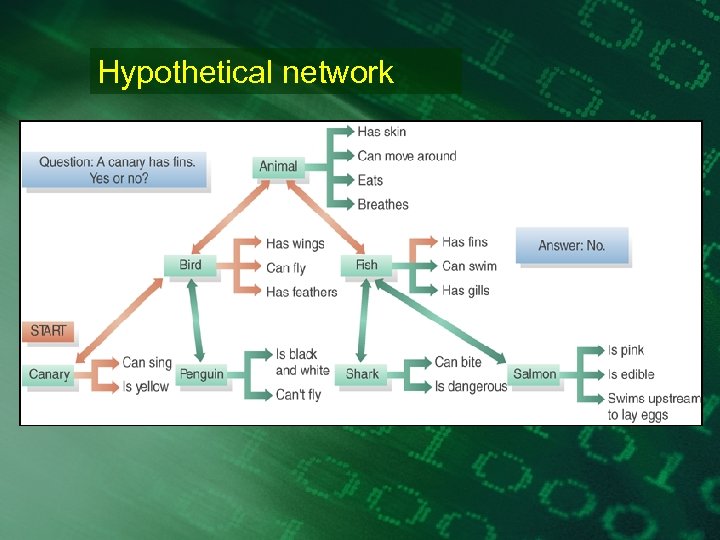 Hypothetical network

Question: A canary has fins. Yes or no?

Animal
Has skin
Can move around
Eats
Breathes

Bird
Has wings
Can fly
Has feathers

Fish
Has fins
Can swim
Has gills

Answer: No.

START

Canary
Can sing
Is yellow

Penguin
Is black and white
Can't fly

Shark
Can bite
Is dangerous

Salmon
Is pink
Is edible
Swims upstream to lay eggs